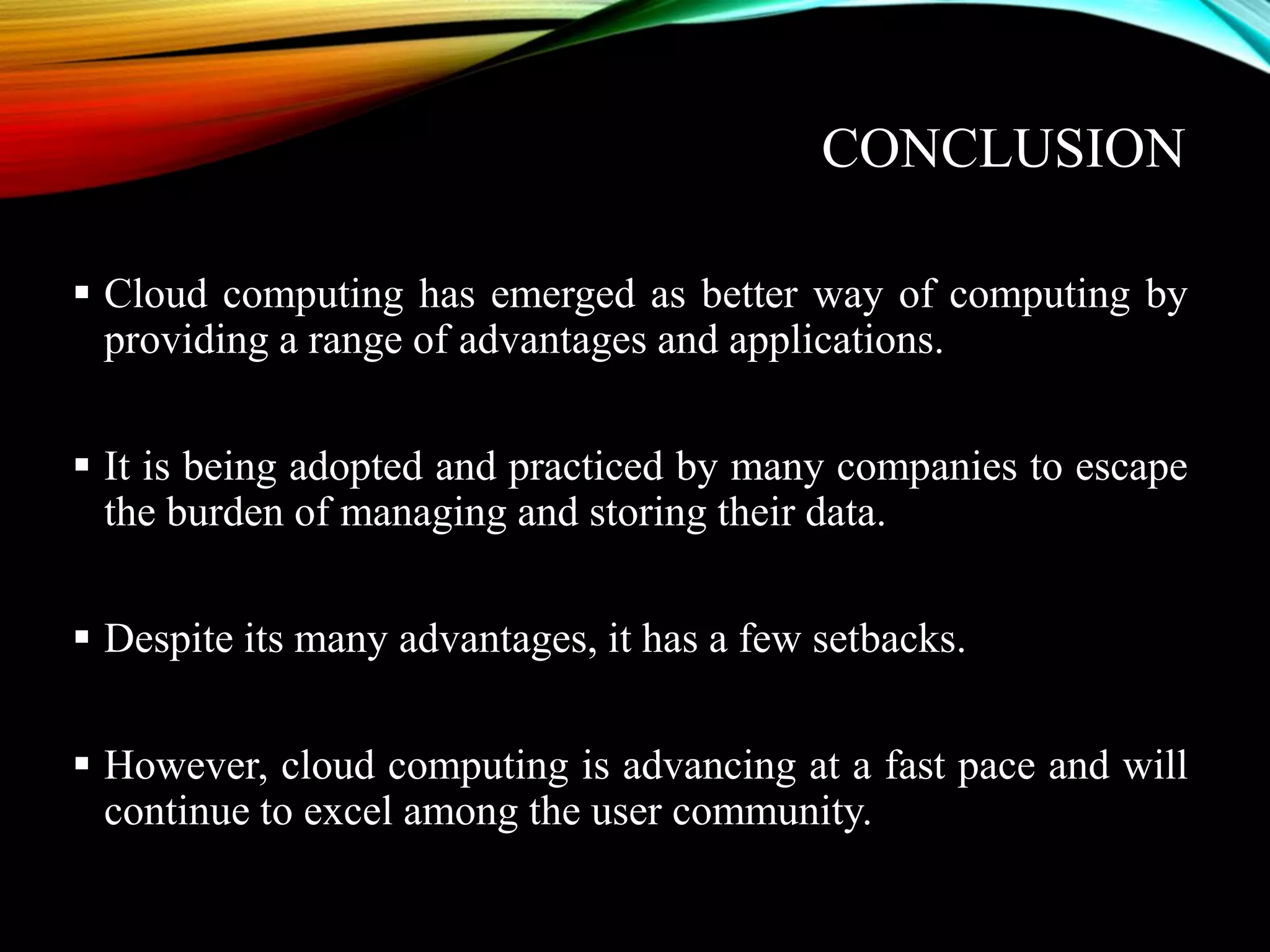 CONCLUSION

▪ Cloud computing has emerged as better way of computing by providing a range of advantages and applications.

▪ It is being adopted and practiced by many companies to escape the burden of managing and storing their data.

▪ Despite its many advantages, it has a few setbacks.

▪ However, cloud computing is advancing at a fast pace and will continue to excel among the user community.